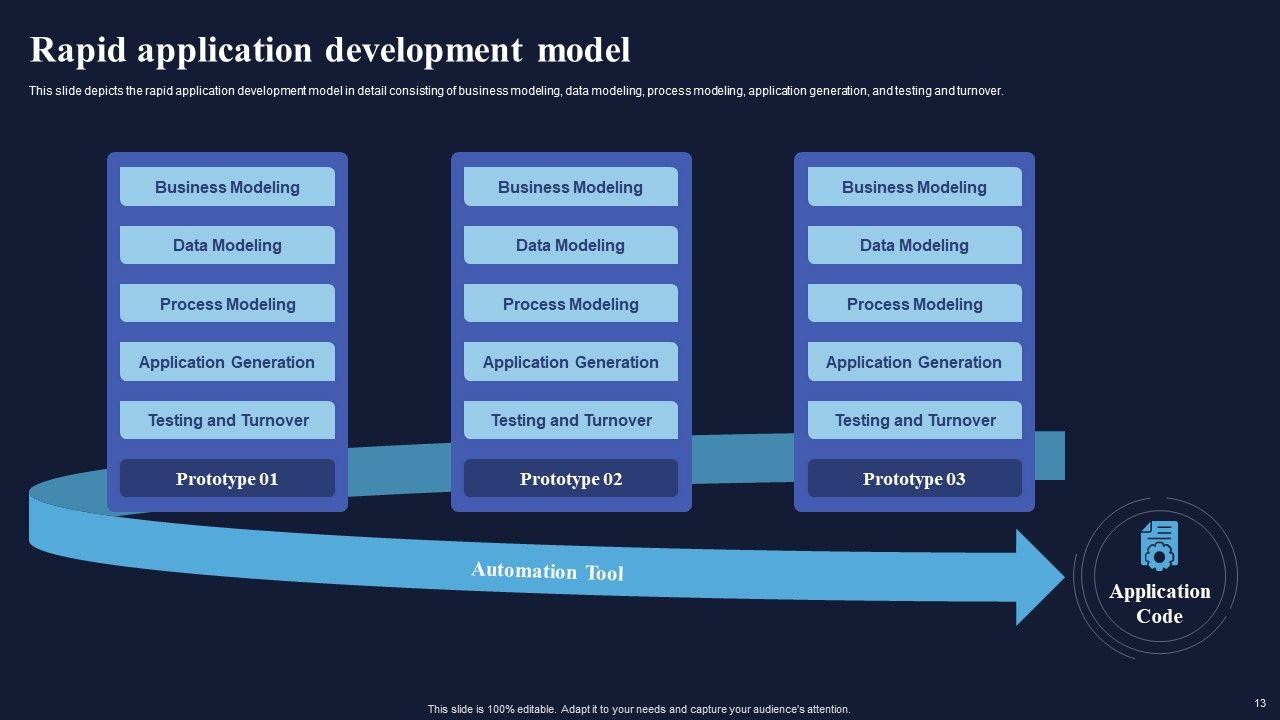 Rapid application development model

This slide depicts the rapid application development model in detail consisting of business modeling, data modeling, process modeling, application generation, and testing and turnover.

Business Modeling
Data Modeling
Process Modeling
Application Generation
Testing and Turnover
Prototype 01

Business Modeling
Data Modeling
Process Modeling
Application Generation
Testing and Turnover
Prototype 02

Business Modeling
Data Modeling
Process Modeling
Application Generation
Testing and Turnover
Prototype 03

Automation Tool

Application Code

This slide is 100% editable. Adapt it to your needs and capture your audience's attention.

13